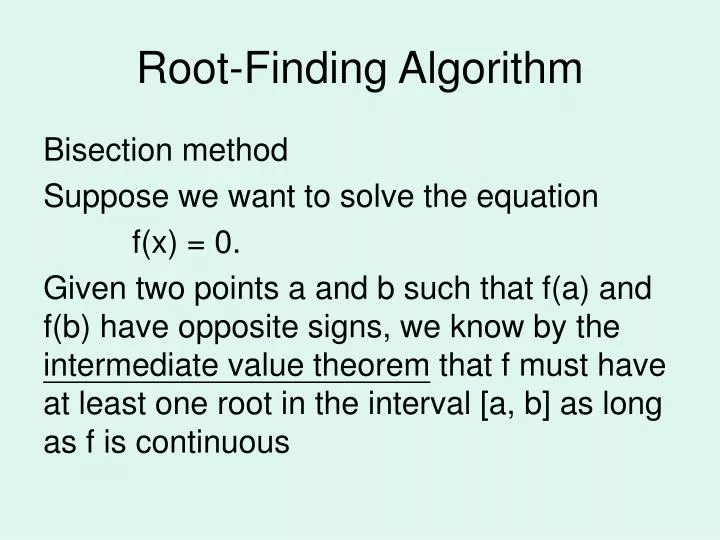 Root-Finding Algorithm

Bisection method

Suppose we want to solve the equation

$f(x) = 0$.

Given two points a and b such that f(a) and f(b) have opposite signs, we know by the intermediate value theorem that f must have at least one root in the interval [a, b] as long as f is continuous